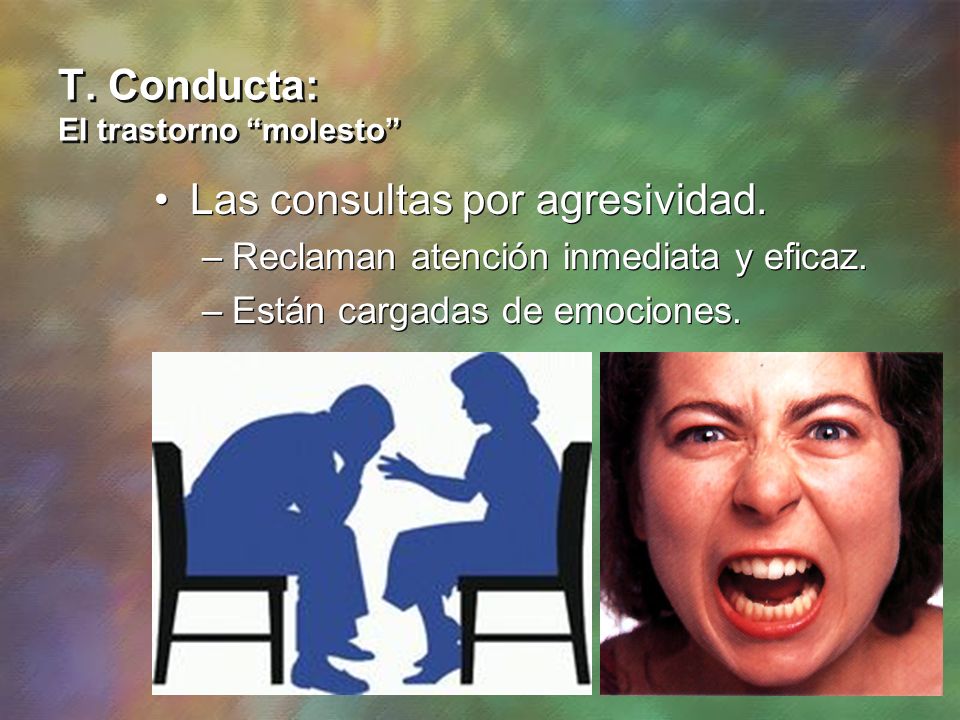 T. Conducta:
El trastorno “molesto”

• Las consultas por agresividad.
– Reclaman atención inmediata y eficaz.
– Están cargadas de emociones.